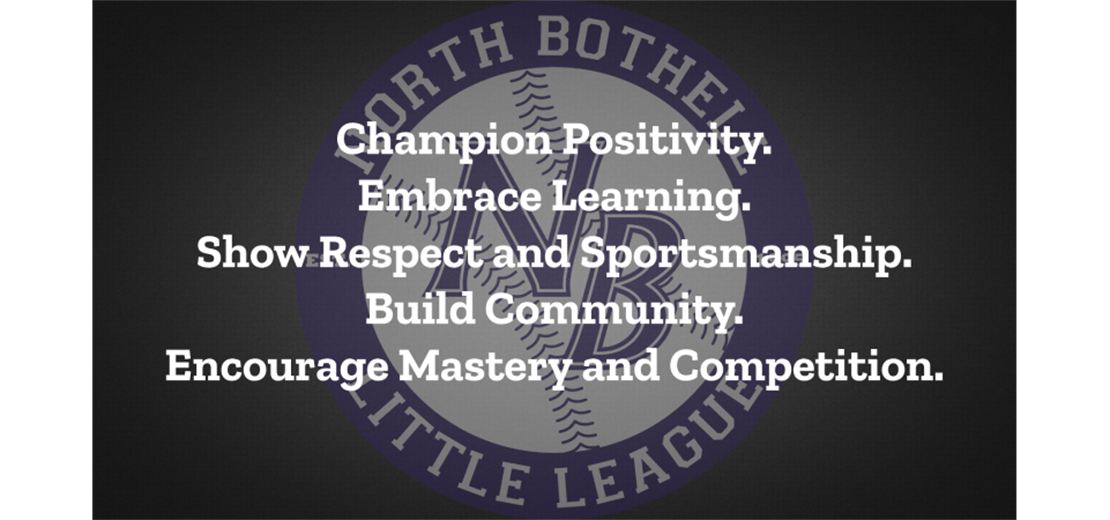 NORTH BOTHELL

Champion Positivity.
Embrace Learning.
Show Respect and Sportsmanship.
Build Community.
Encourage Mastery and Competition.

NB

LITTLE LEAGUE